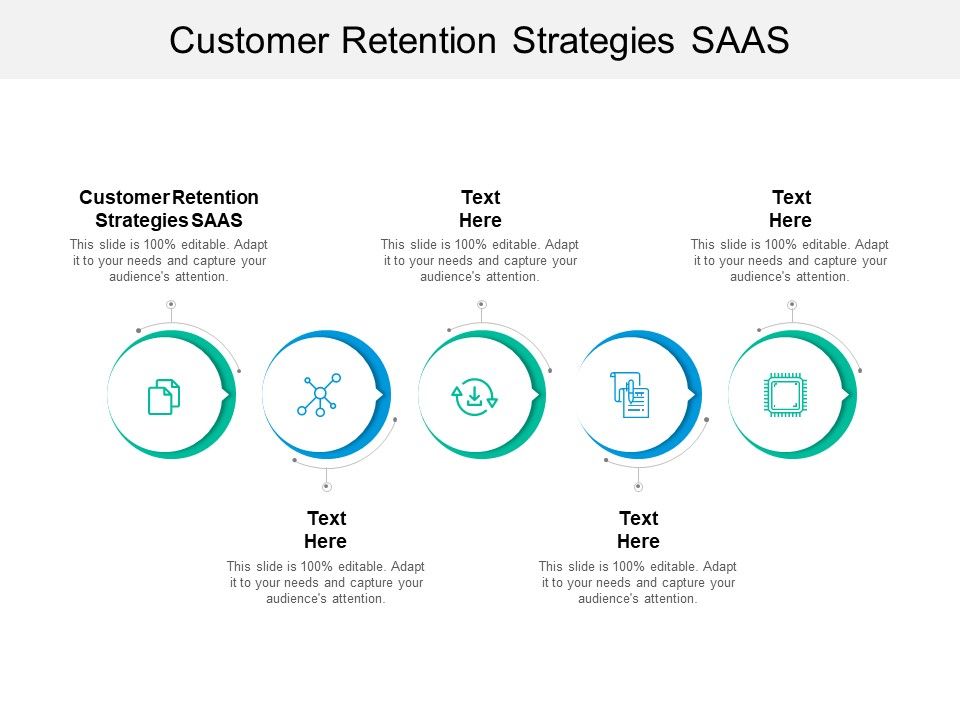 Customer Retention Strategies SAAS

Customer Retention Strategies SAAS
This slide is 100% editable. Adapt it to your needs and capture your audience's attention.

Text Here
This slide is 100% editable. Adapt it to your needs and capture your audience's attention.

Text Here
This slide is 100% editable. Adapt it to your needs and capture your audience's attention.

Text Here
This slide is 100% editable. Adapt it to your needs and capture your audience's attention.

Text Here
This slide is 100% editable. Adapt it to your needs and capture your audience's attention.